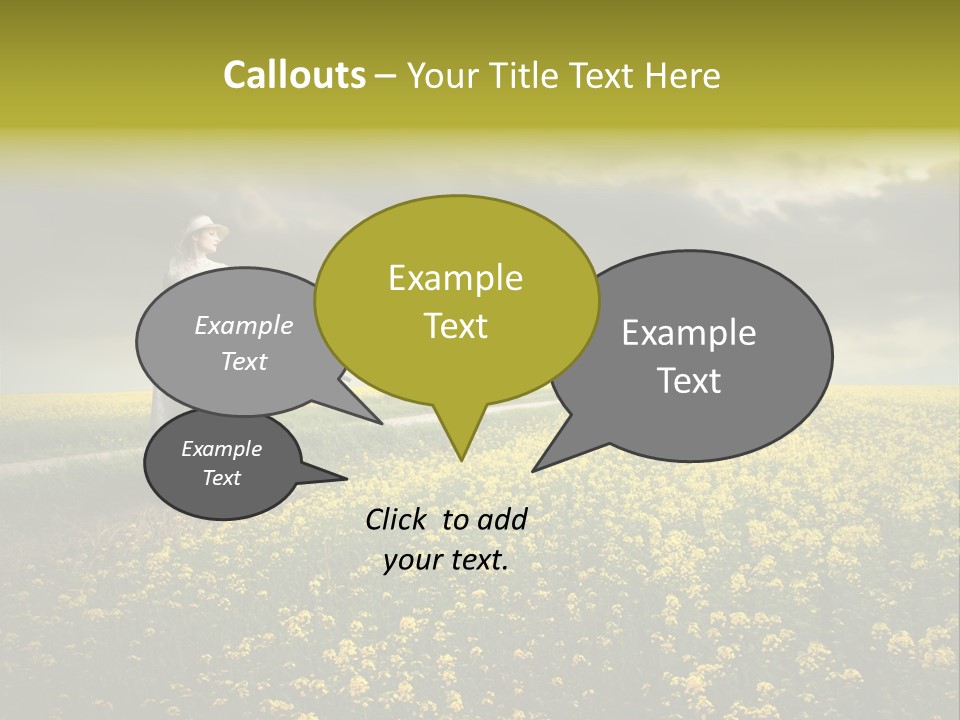 Callouts – Your Title Text Here

Example Text

Example Text

Example Text

Example Text

Click to add your text.